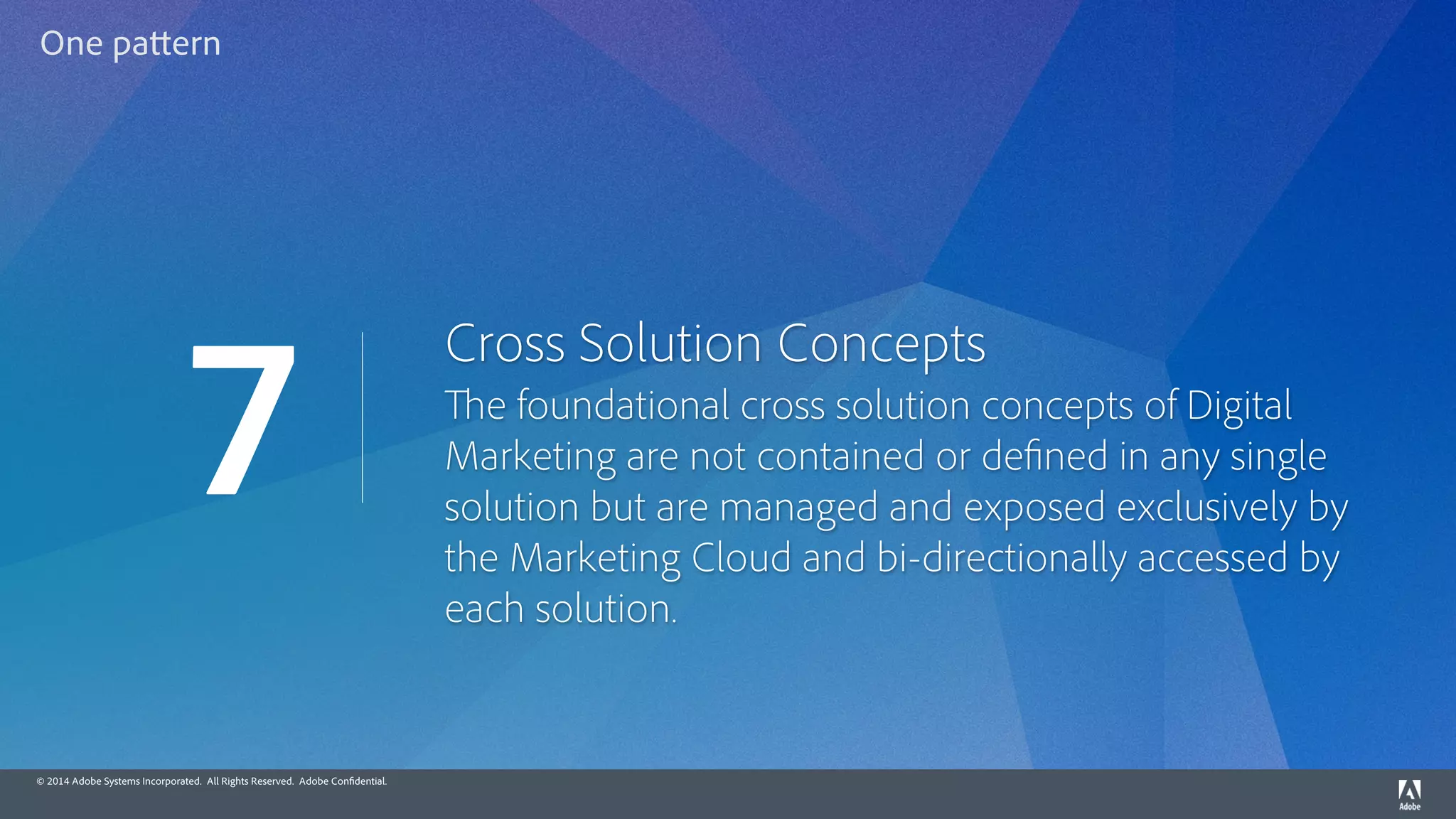 One pattern

7

Cross Solution Concepts

The foundational cross solution concepts of Digital Marketing are not contained or defined in any single solution but are managed and exposed exclusively by the Marketing Cloud and bi-directionally accessed by each solution.

© 2014 Adobe Systems Incorporated. All Rights Reserved. Adobe Confidential.

Adobe